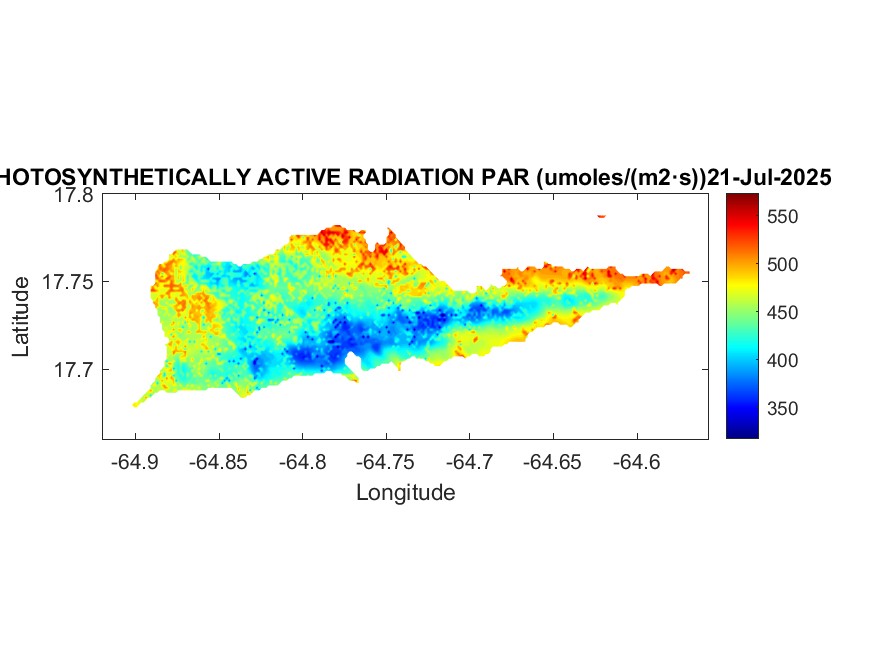 HOTOSYNTHETICALLY ACTIVE RADIATION PAR (umoles/(m2·s))21-Jul-2025

17.8
17.75
17.7
Latitude

-64.9 -64.85 -64.8 -64.75 -64.7 -64.65 -64.6
Longitude

550
500
450
400
350